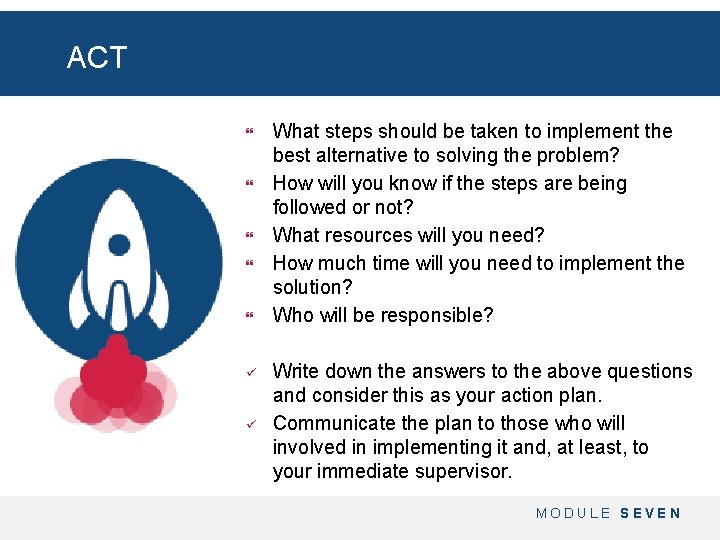 ACT

❝ What steps should be taken to implement the best alternative to solving the problem?
❝ How will you know if the steps are being followed or not?
❝ What resources will you need?
❝ How much time will you need to implement the solution?
❝ Who will be responsible?

✓ Write down the answers to the above questions and consider this as your action plan.
✓ Communicate the plan to those who will involved in implementing it and, at least, to your immediate supervisor.

MODULE SEVEN